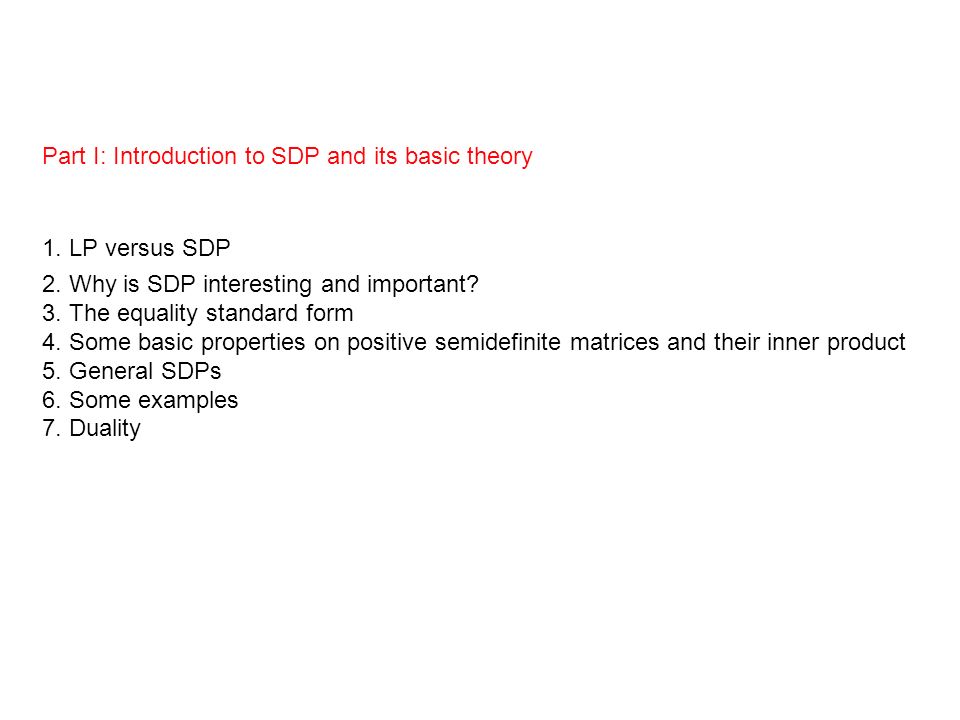 Part I: Introduction to SDP and its basic theory

1. LP versus SDP
2. Why is SDP interesting and important?
3. The equality standard form
4. Some basic properties on positive semidefinite matrices and their inner product
5. General SDPs
6. Some examples
7. Duality